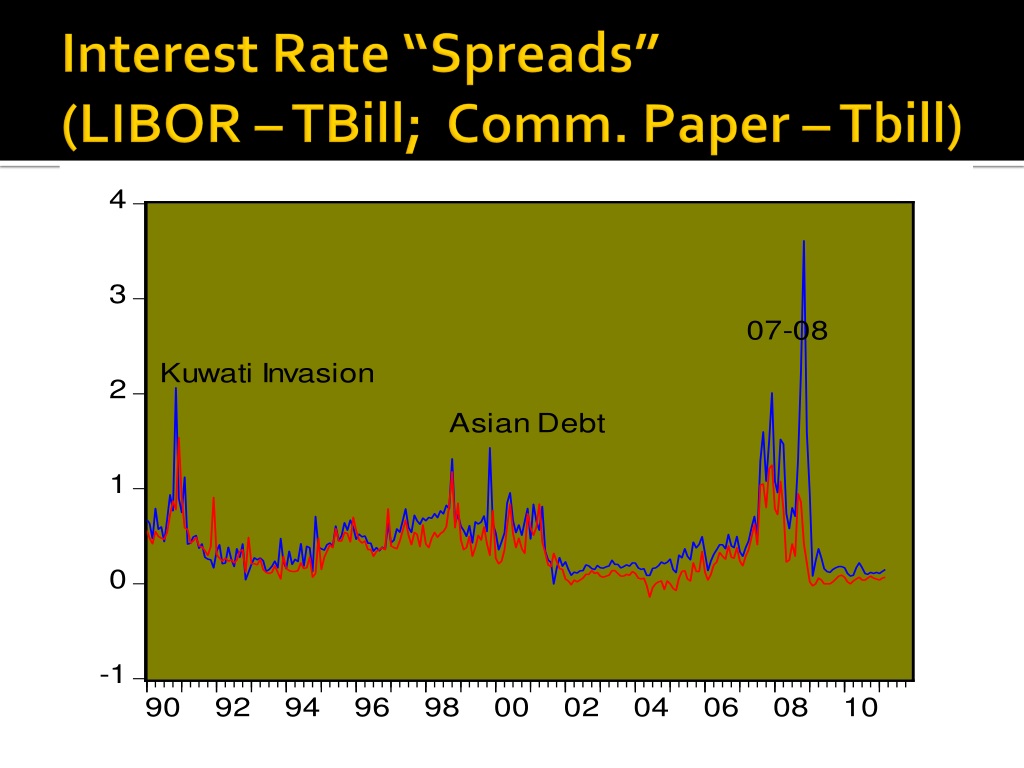 Interest Rate “Spreads” (LIBOR – TBill; Comm. Paper – Tbill)

4
3
2
1
0
-1

Kuwati Invasion
Asian Debt
07-08

90 92 94 96 98 00 02 04 06 08 10